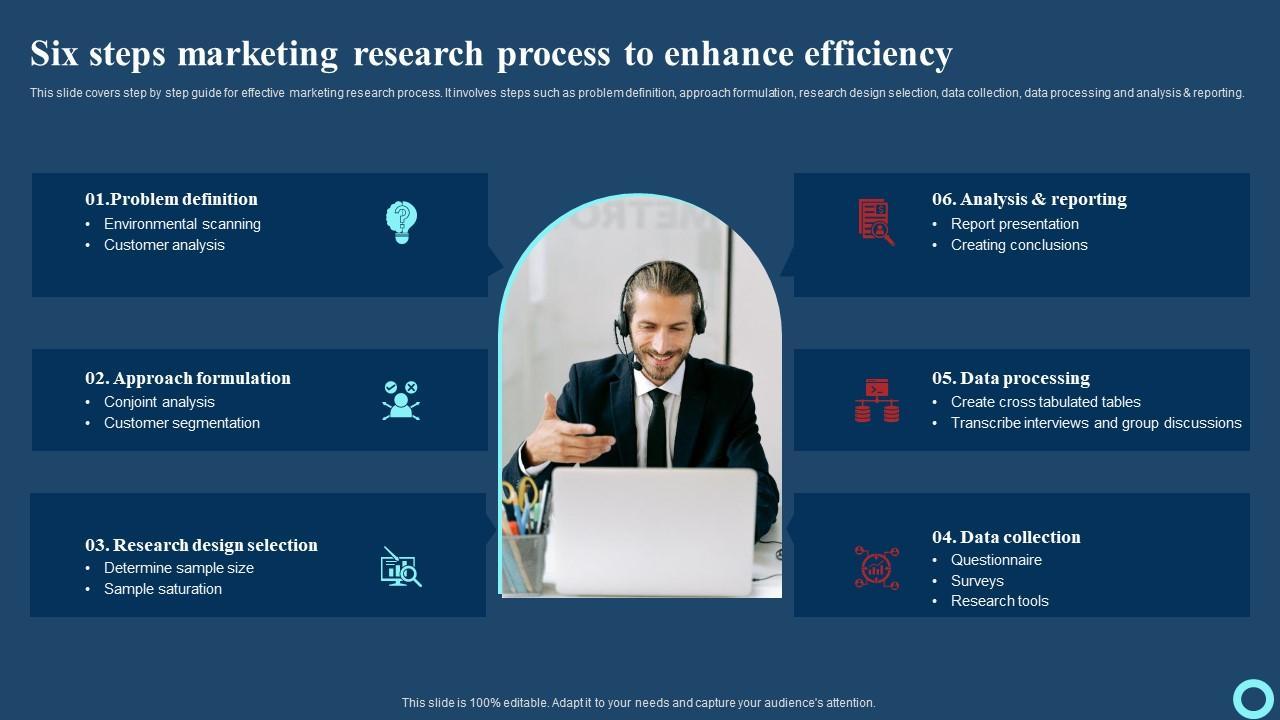 Six steps marketing research process to enhance efficiency

This slide covers step by step guide for effective marketing research process. It involves steps such as problem definition, approach formulation, research design selection, data collection, data processing and analysis & reporting.

01.Problem definition
• Environmental scanning
• Customer analysis

02. Approach formulation
• Conjoint analysis
• Customer segmentation

03. Research design selection
• Determine sample size
• Sample saturation

06. Analysis & reporting
• Report presentation
• Creating conclusions

05. Data processing
• Create cross tabulated tables
• Transcribe interviews and group discussions

04. Data collection
• Questionnaire
• Surveys
• Research tools

This slide is 100% editable. Adapt it to your needs and capture your audience's attention.